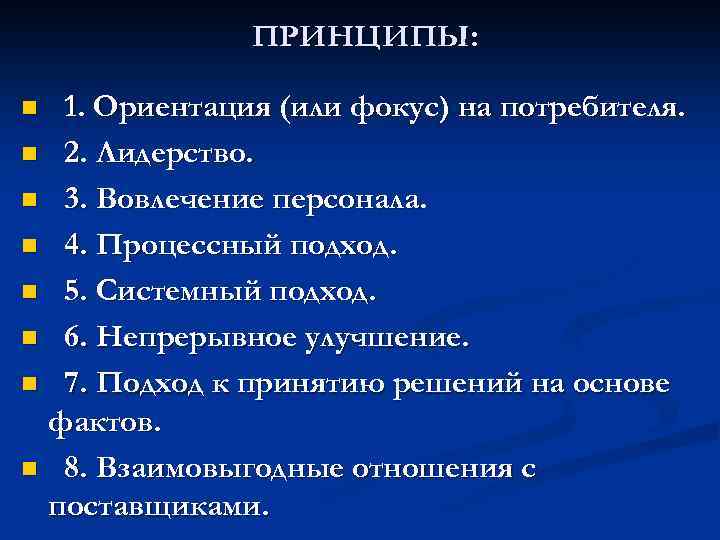 ПРИНЦИПЫ:

1. Ориентация (или фокус) на потребителя.

2. Лидерство.

3. Вовлечение персонала.

4. Процессный подход.

5. Системный подход.

6. Непрерывное улучшение.

7. Подход к принятию решений на основе фактов.

8. Взаимовыгодные отношения с поставщиками.